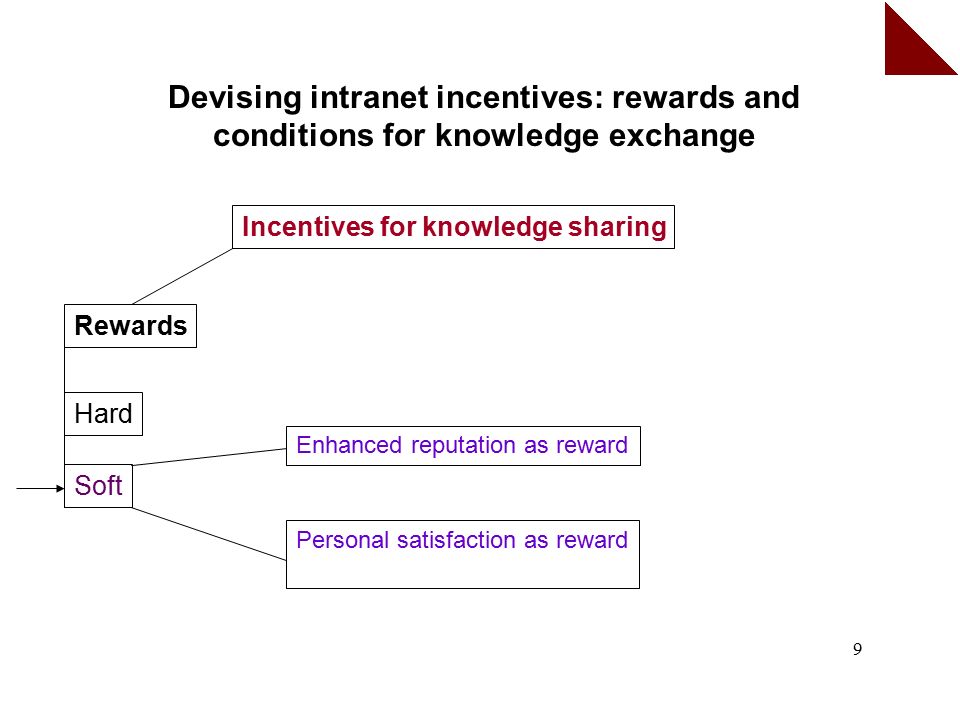 Devising intranet incentives: rewards and conditions for knowledge exchange

Incentives for knowledge sharing

Rewards

Hard

Soft

Enhanced reputation as reward

Personal satisfaction as reward

9